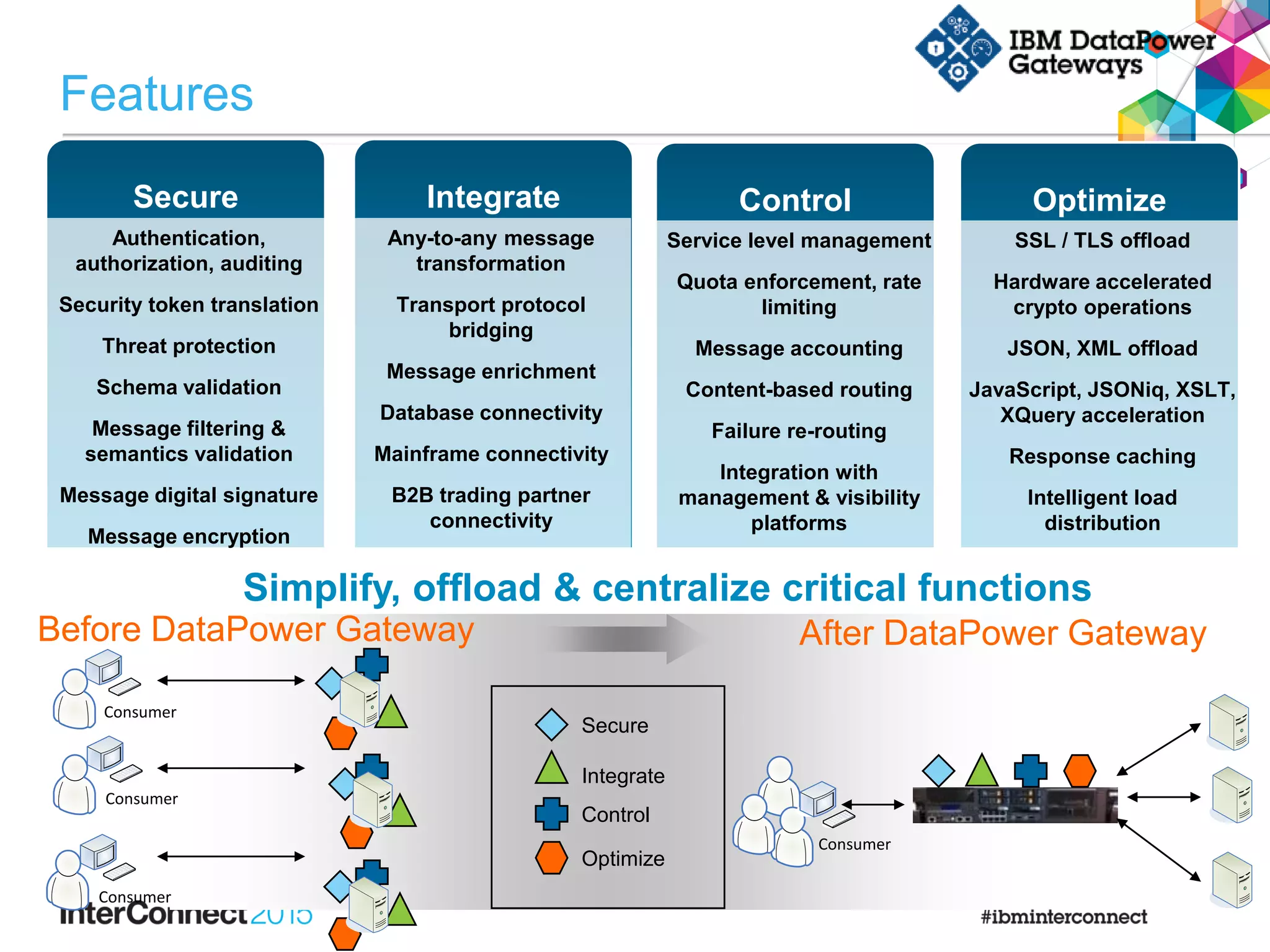 IBM DataPower Gateways

Features

Secure

Authentication, authorization, auditing

Security token translation

Threat protection

Schema validation

Message filtering & semantics validation

Message digital signature

Message encryption

Integrate

Any-to-any message transformation

Transport protocol bridging

Message enrichment

Database connectivity

Mainframe connectivity

B2B trading partner connectivity

Control

Service level management

Quota enforcement, rate limiting

Message accounting

Content-based routing

Failure re-routing

Integration with management & visibility platforms

Optimize

SSL / TLS offload

Hardware accelerated crypto operations

JSON, XML offload

JavaScript, JSONiq, XSLT, XQuery acceleration

Response caching

Intelligent load distribution

Simplify, offload & centralize critical functions

Before DataPower Gateway

After DataPower Gateway

Consumer

Consumer

Consumer

Secure

Integrate

Control

Optimize

Consumer

InterConnect 2015

#ibminterconnect